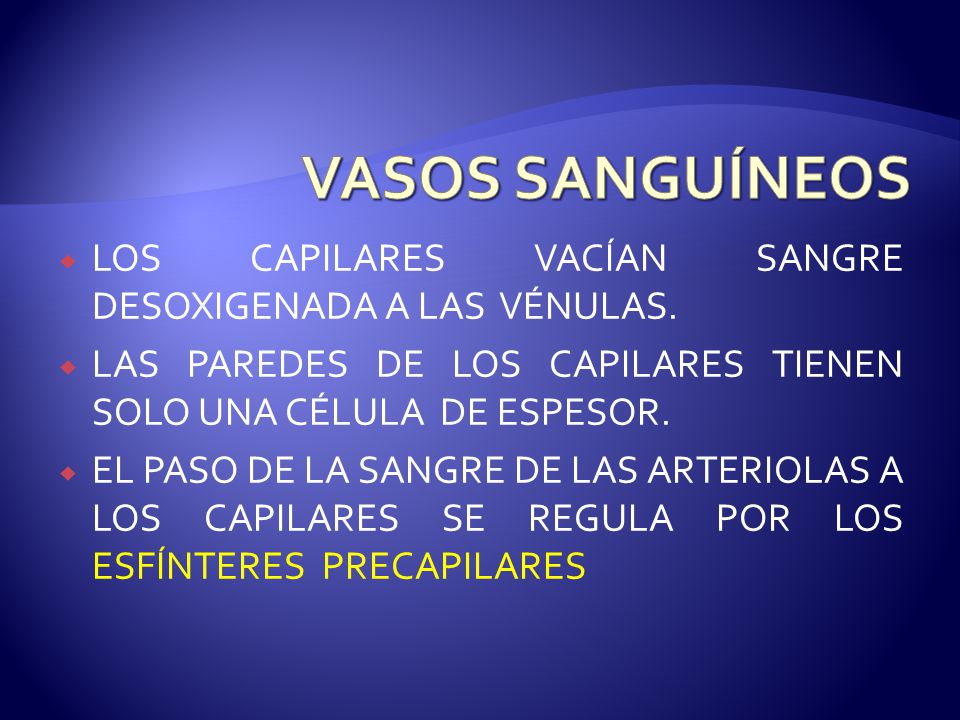 VASOS SANGUÍNEOS

LOS CAPILARES VACÍAN SANGRE DESOXIGENADA A LAS VÉNULAS.

LAS PAREDES DE LOS CAPILARES TIENEN SOLO UNA CÉLULA DE ESPESOR.

EL PASO DE LA SANGRE DE LAS ARTERIOLAS A LOS CAPILARES SE REGULA POR LOS ESFÍNTERES PRECAPILARES